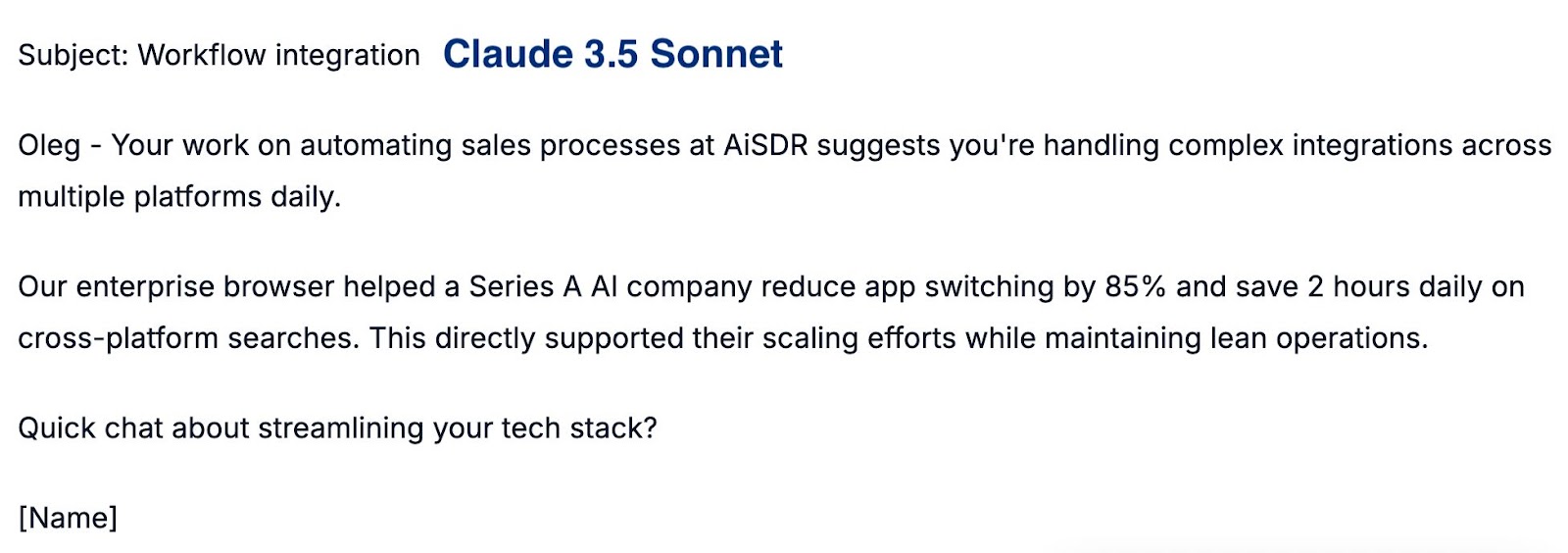 Subject: Workflow integration Claude 3.5 Sonnet

Oleg - Your work on automating sales processes at AiSDR suggests you're handling complex integrations across multiple platforms daily.

Our enterprise browser helped a Series A AI company reduce app switching by 85% and save 2 hours daily on cross-platform searches. This directly supported their scaling efforts while maintaining lean operations.

Quick chat about streamlining your tech stack?

[Name]